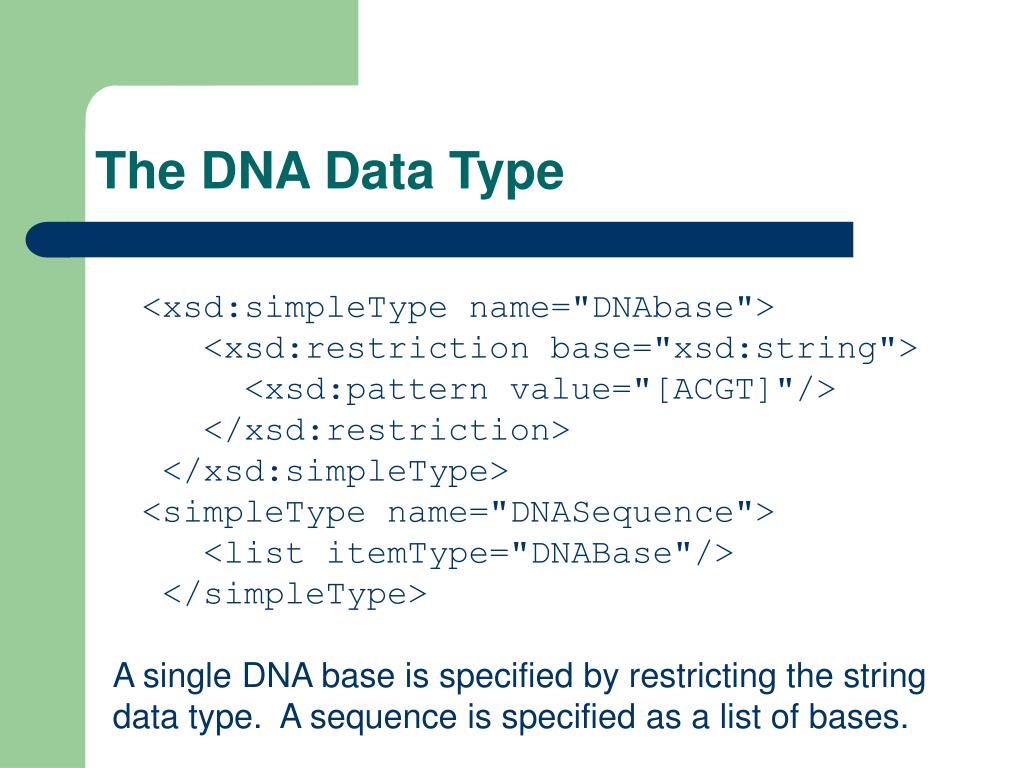 The DNA Data Type

<xsd:simpleType name="DNAbase">
<xsd:restriction base="xsd:string">
<xsd:pattern value="[ACGT]"/>
</xsd:restriction>
</xsd:simpleType>
<simpleType name="DNASequence">
<list itemType="DNABase"/>
</simpleType>

A single DNA base is specified by restricting the string data type. A sequence is specified as a list of bases.